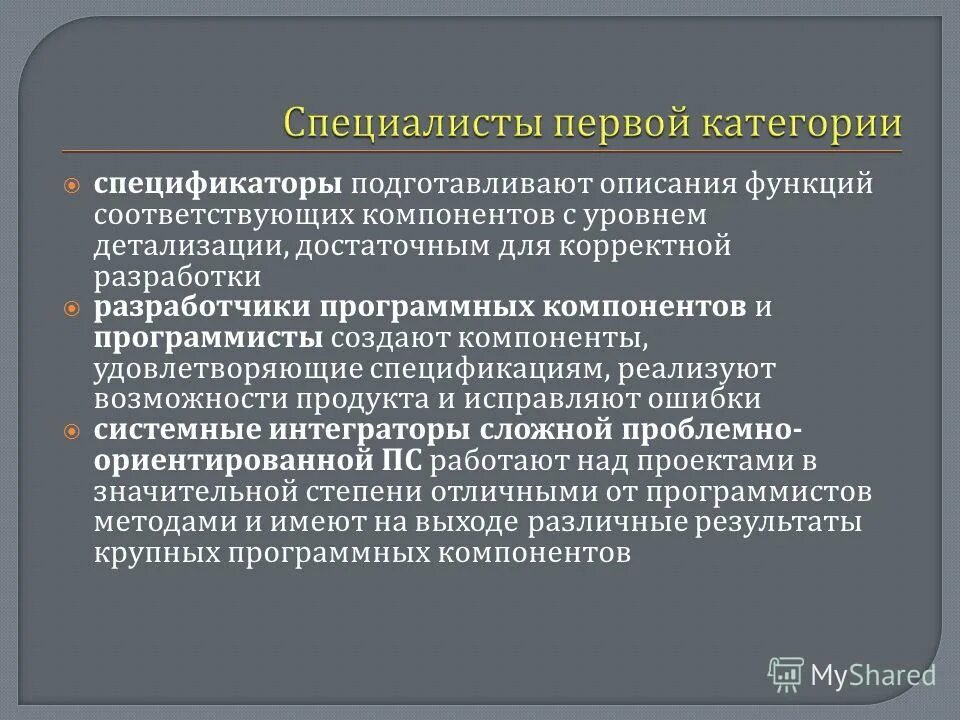 Специалисты первой категории

спецификаторы подготавливают описания функций соответствующих компонентов с уровнем детализации, достаточным для корректной разработки

разработчики программных компонентов и программисты создают компоненты, удовлетворяющие спецификациям, реализуют возможности продукта и исправляют ошибки

системные интеграторы сложной проблемно-ориентированной ПС работают над проектами в значительной степени отличными от программистов методами и имеют на выходе различные результаты крупных программных компонентов

MyShared